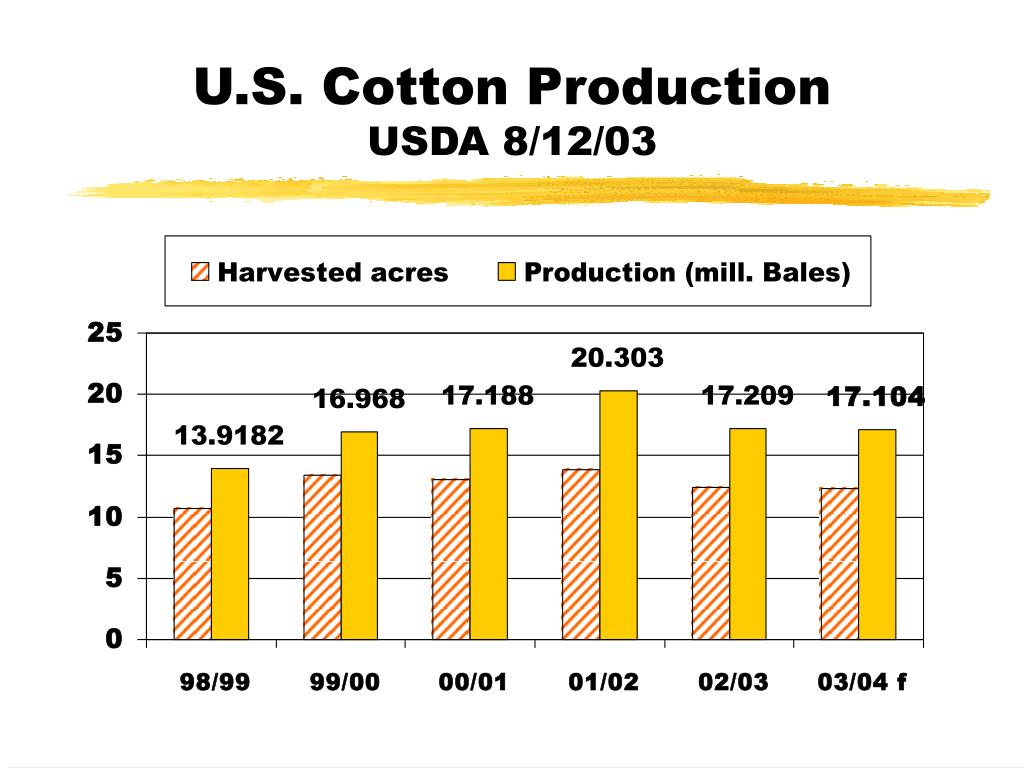 U.S. Cotton Production
USDA 8/12/03

Harvested acres
Production (mill. Bales)

25
20
15
10
5
0

13.9182
16.968
17.188
20.303
17.209
17.104

98/99
99/00
00/01
01/02
02/03
03/04 f